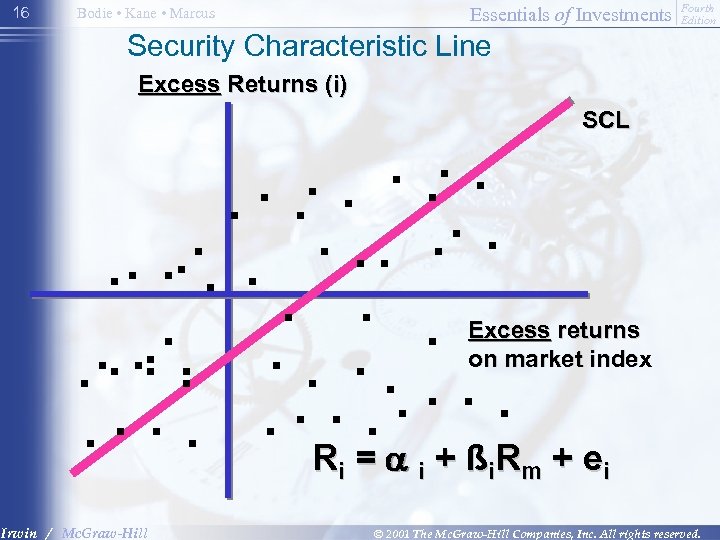 16 Bodie • Kane • Marcus Essentials of Investments Fourth Edition

Security Characteristic Line

Excess Returns (i)

SCL

Excess returns on market index

$R_i = \alpha_i + ß_i R_m + e_i$

Irwin / McGraw-Hill © 2001 The McGraw-Hill Companies, Inc. All rights reserved.